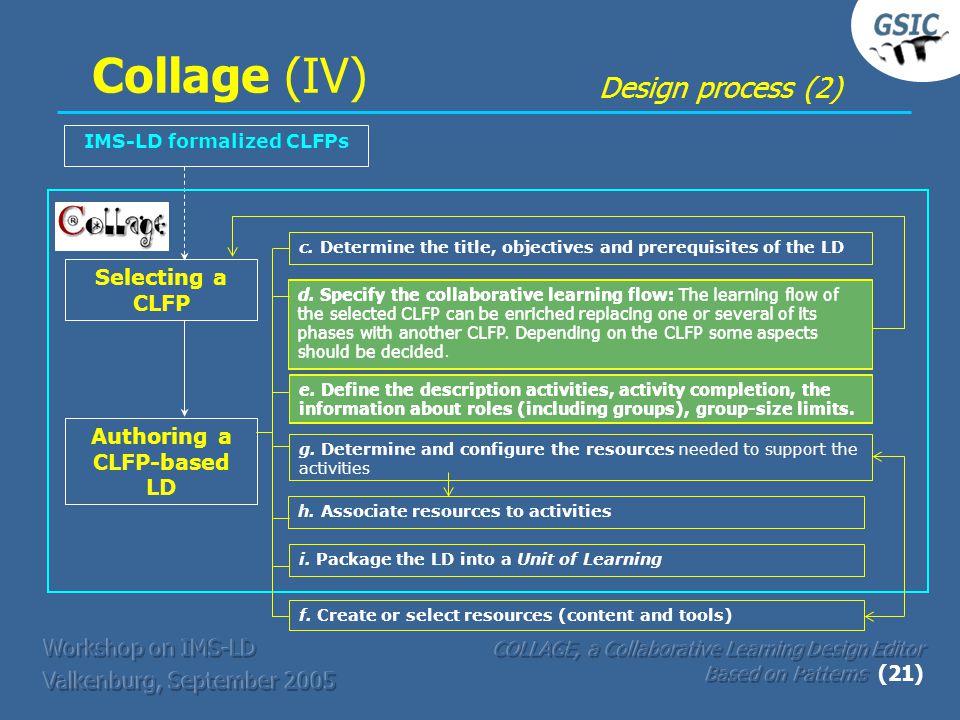 GSIC

Collage (IV)

Design process (2)

IMS-LD formalized CLFPs

Collage

Selecting a CLFP

Authoring a CLFP-based LD

c. Determine the title, objectives and prerequisites of the LD

d. Specify the collaborative learning flow: The learning flow of the selected CLFP can be enriched replacing one or several of its phases with another CLFP. Depending on the CLFP some aspects should be decided.

e. Define the description activities, activity completion, the information about roles (including groups), group-size limits.

g. Determine and configure the resources needed to support the activities

h. Associate resources to activities

i. Package the LD into a Unit of Learning

f. Create or select resources (content and tools)

Workshop on IMS-LD
Valkenburg, September 2005

COLLAGE, a Collaborative Learning Design Editor Based on Patterns (21)